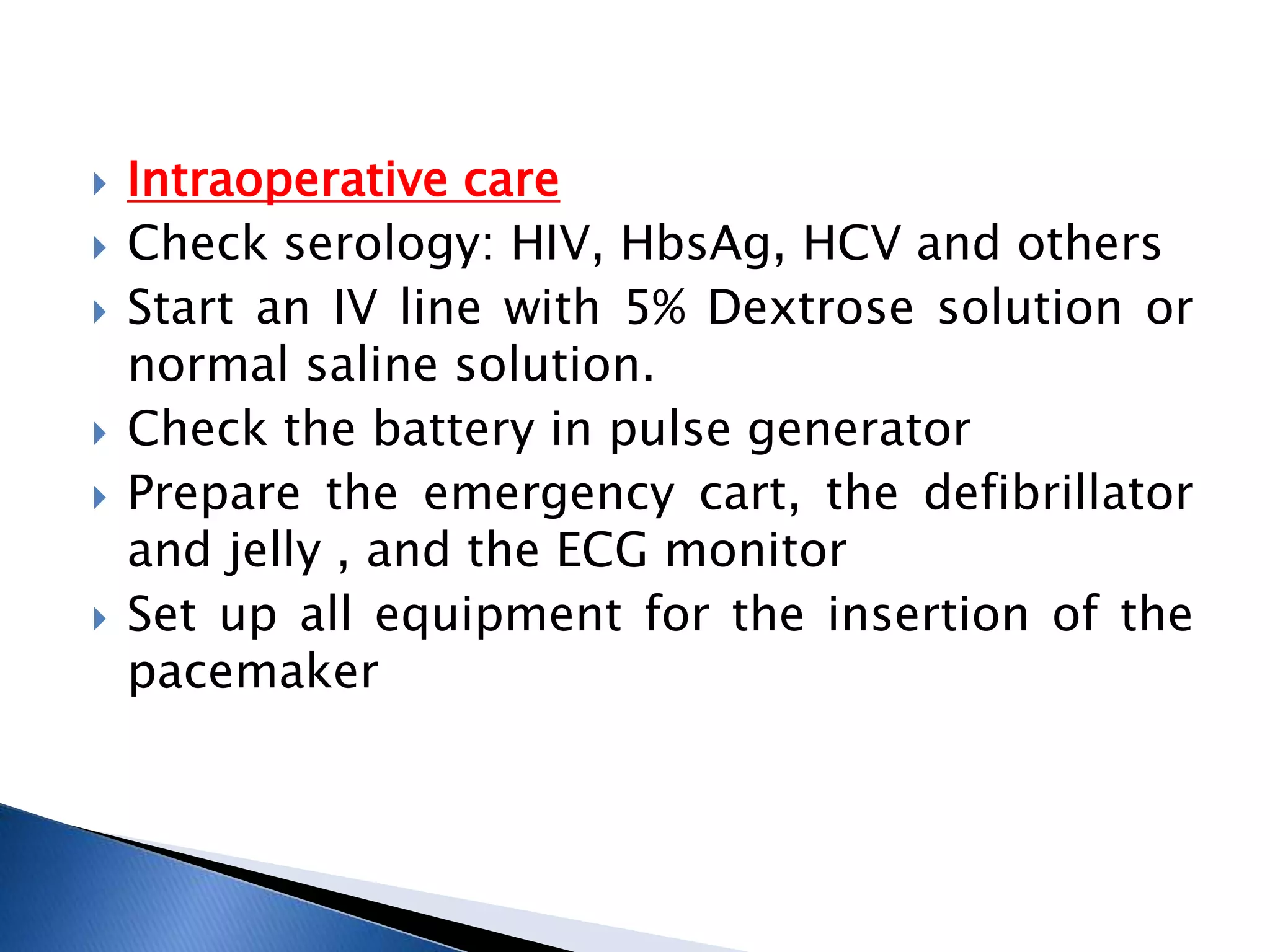 Intraoperative care

Check serology: HIV, HbsAg, HCV and others

Start an IV line with 5% Dextrose solution or normal saline solution.

Check the battery in pulse generator

Prepare the emergency cart, the defibrillator and jelly , and the ECG monitor

Set up all equipment for the insertion of the pacemaker